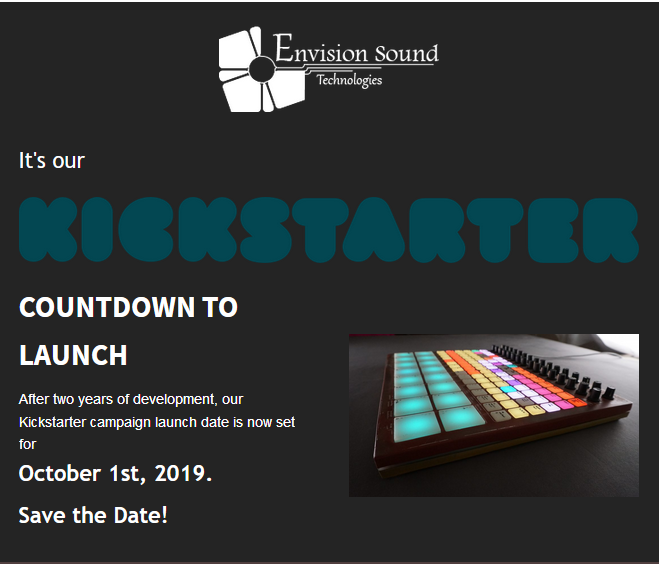 Envision Sound
Technologies

It's our

KICKSTARTER

COUNTDOWN TO LAUNCH

After two years of development, our Kickstarter campaign launch date is now set for

October 1st, 2019.

Save the Date!